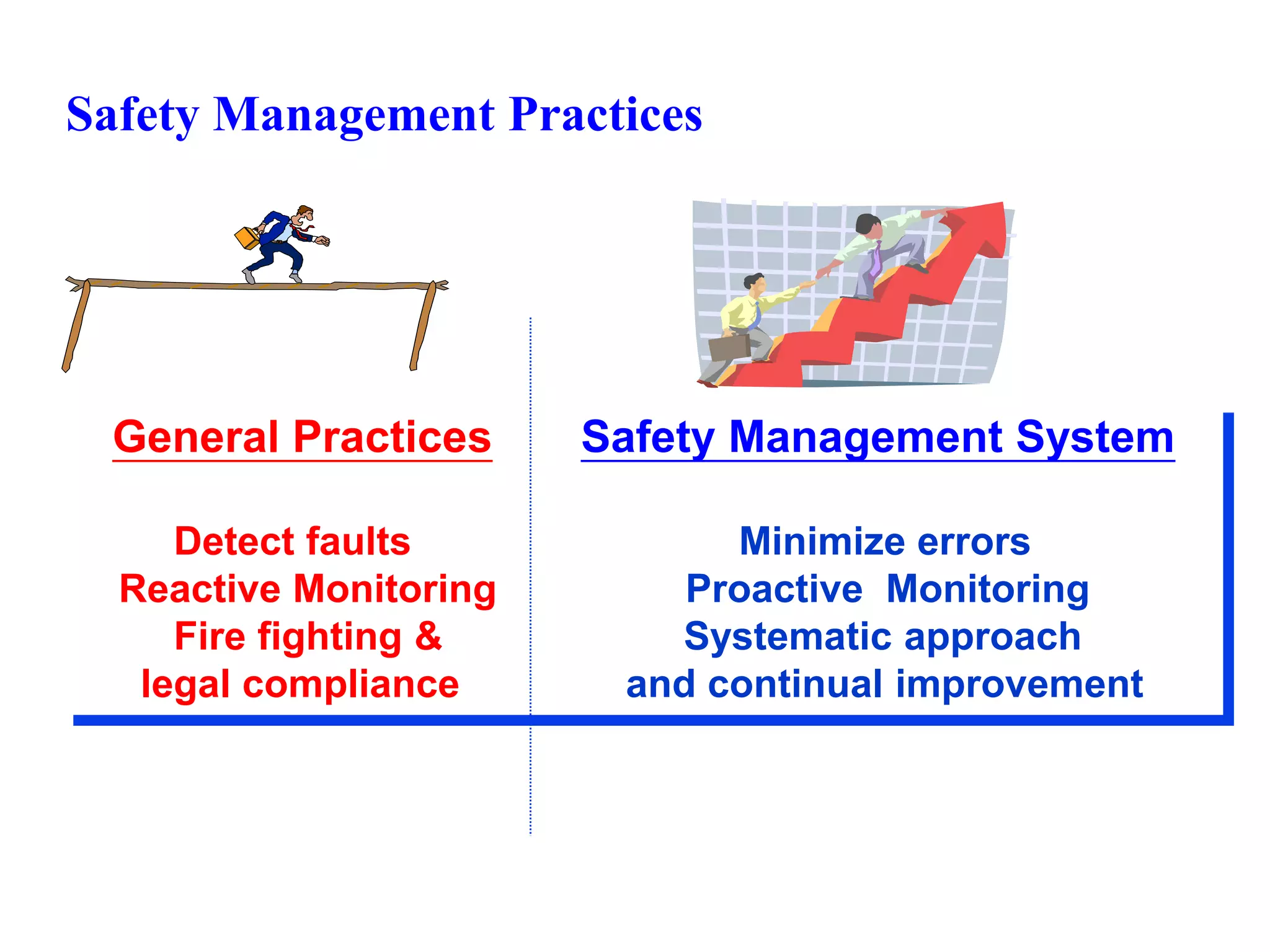 Safety Management Practices

General Practices

Detect faults
Reactive Monitoring
Fire fighting &
legal compliance

Safety Management System

Minimize errors
Proactive Monitoring
Systematic approach
and continual improvement